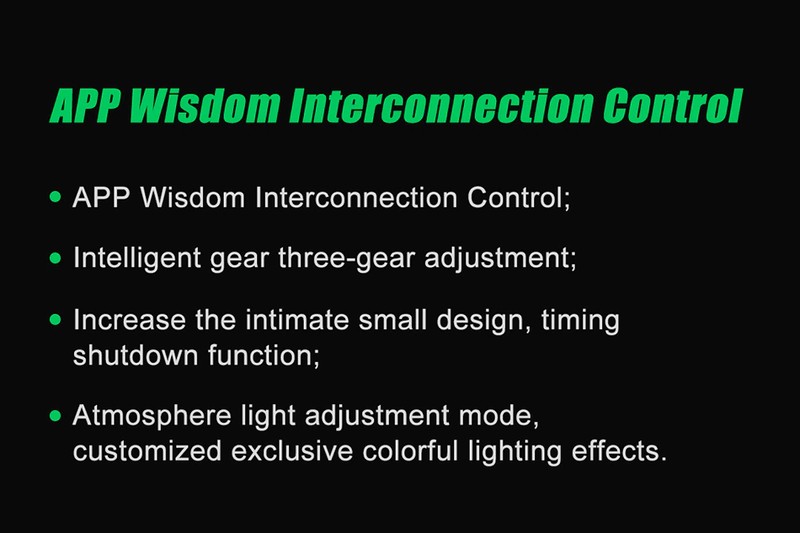 APP Wisdom Interconnection Control

• APP Wisdom Interconnection Control;

• Intelligent gear three-gear adjustment;

• Increase the intimate small design, timing shutdown function;

• Atmosphere light adjustment mode, customized exclusive colorful lighting effects.